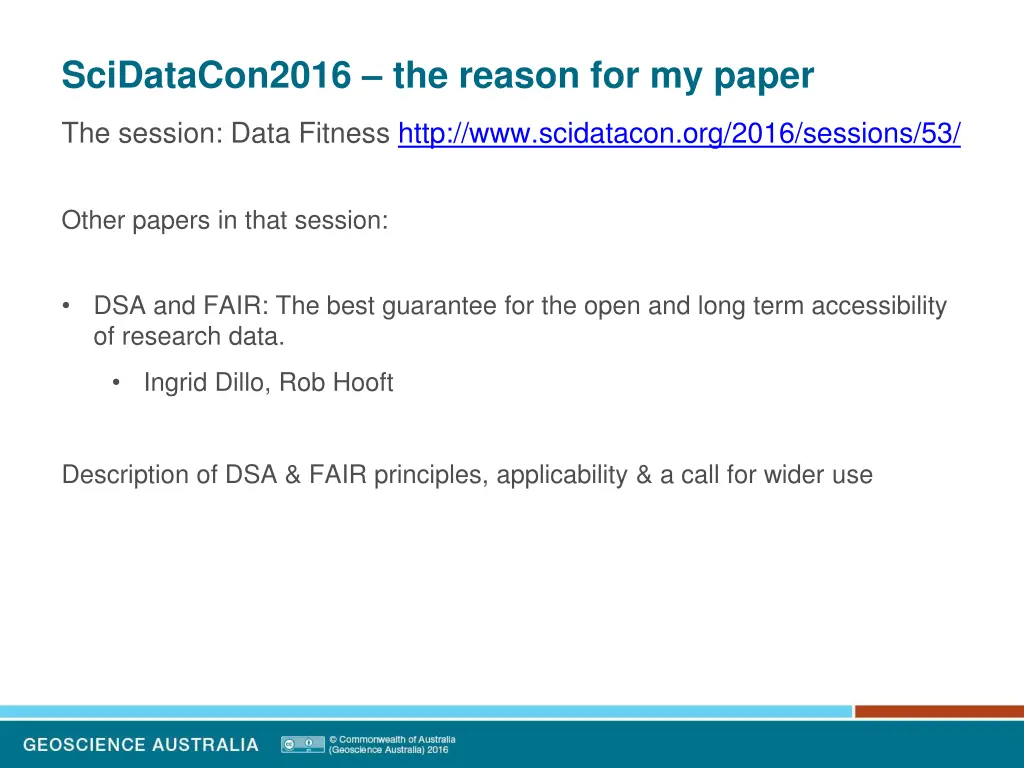 SciDataCon2016 – the reason for my paper

The session: Data Fitness http://www.scidatacon.org/2016/sessions/53/

Other papers in that session:

• DSA and FAIR: The best guarantee for the open and long term accessibility of research data.
  • Ingrid Dillo, Rob Hooft

Description of DSA & FAIR principles, applicability & a call for wider use

GEOSCIENCE AUSTRALIA

© Commonwealth of Australia (Geoscience Australia) 2016